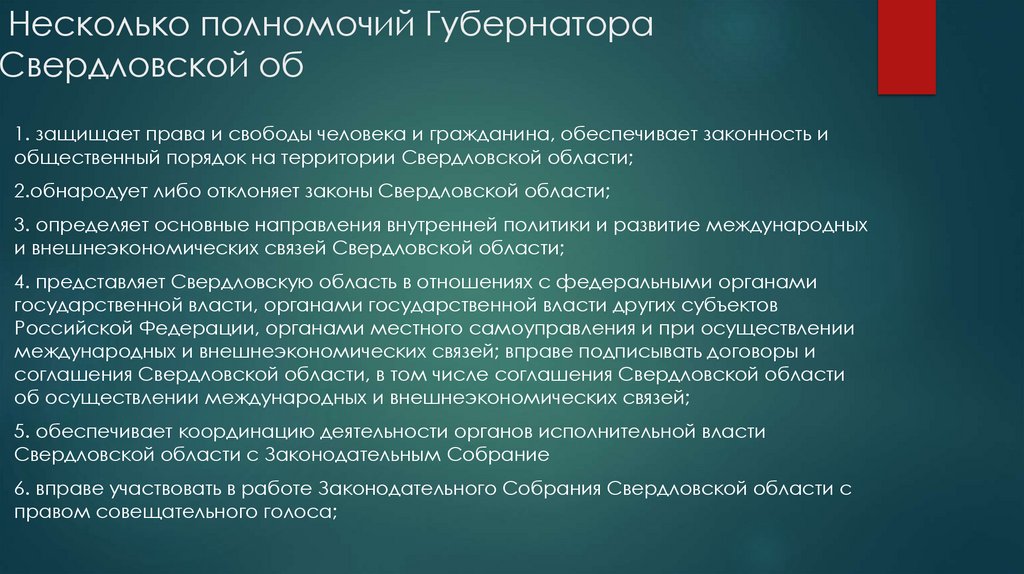 Несколько полномочий Губернатора Свердловской об

1. защищает права и свободы человека и гражданина, обеспечивает законность и общественный порядок на территории Свердловской области;

2.обнародует либо отклоняет законы Свердловской области;

3. определяет основные направления внутренней политики и развитие международных и внешнеэкономических связей Свердловской области;

4. представляет Свердловскую область в отношениях с федеральными органами государственной власти, органами государственной власти других субъектов Российской Федерации, органами местного самоуправления и при осуществлении международных и внешнеэкономических связей; вправе подписывать договоры и соглашения Свердловской области, в том числе соглашения Свердловской области об осуществлении международных и внешнеэкономических связей;

5. обеспечивает координацию деятельности органов исполнительной власти Свердловской области с Законодательным Собрание

6. вправе участвовать в работе Законодательного Собрания Свердловской области с правом совещательного голоса;